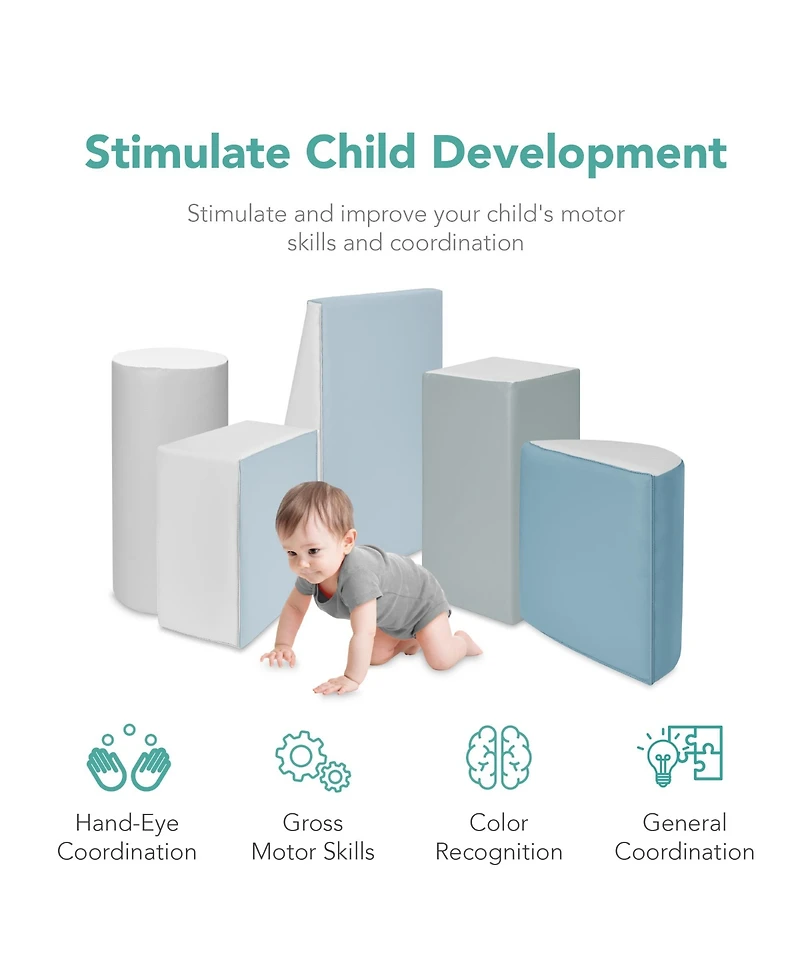 Stimulate Child Development

Stimulate and improve your child's motor skills and coordination

Hand-Eye Coordination

Gross Motor Skills

Color Recognition

General Coordination